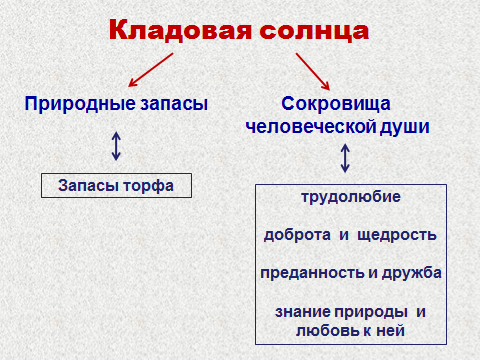 Кладовая солнца

Природные запасы

Запасы торфа

Сокровища человеческой души

трудолюбие

доброта и щедрость

преданность и дружба

знание природы и любовь к ней